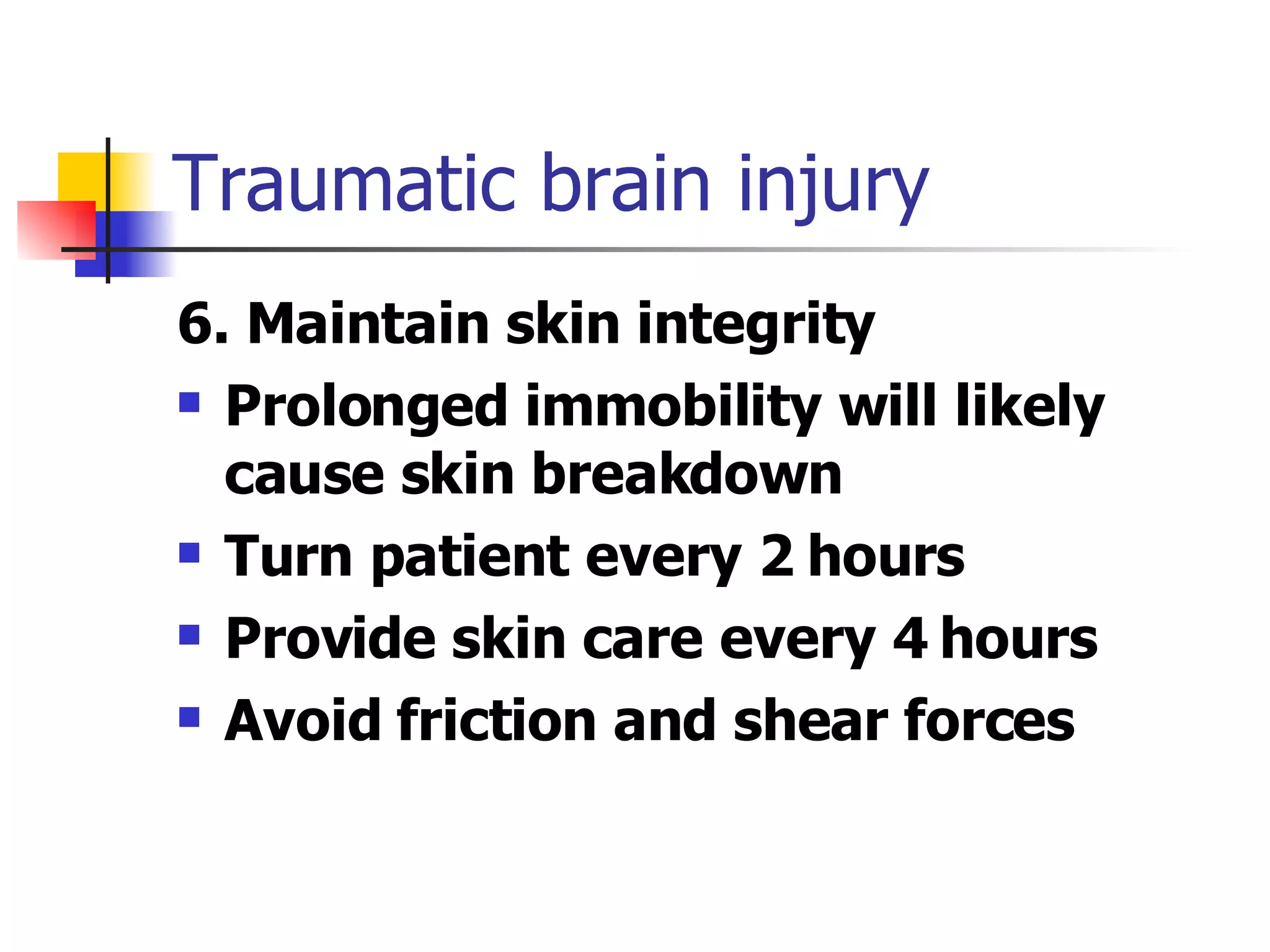 Traumatic brain injury

6. Maintain skin integrity

- Prolonged immobility will likely cause skin breakdown
- Turn patient every 2 hours
- Provide skin care every 4 hours
- Avoid friction and shear forces